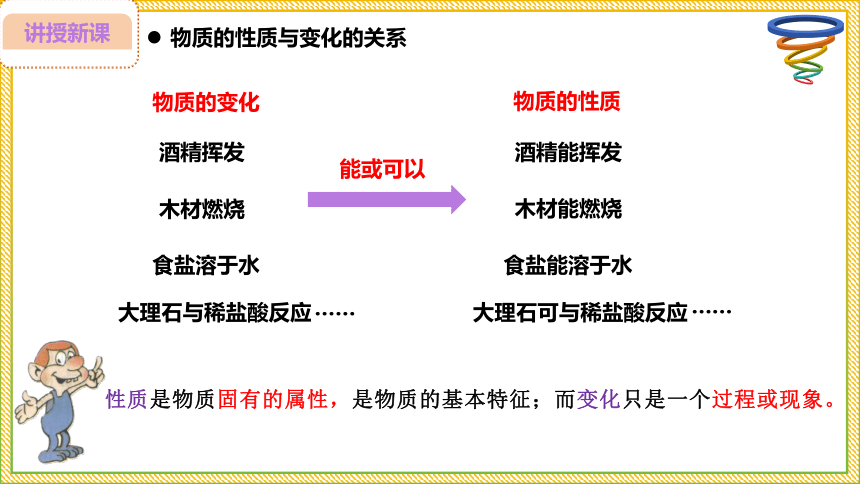 讲授新课

● 物质的性质与变化的关系

物质的变化

酒精挥发

木材燃烧

食盐溶于水

大理石与稀盐酸反应……

能或可以

物质的性质

酒精能挥发

木材能燃烧

食盐能溶于水

大理石可与稀盐酸反应……

性质是物质固有的属性，是物质的基本特征；而变化只是一个过程或现象。